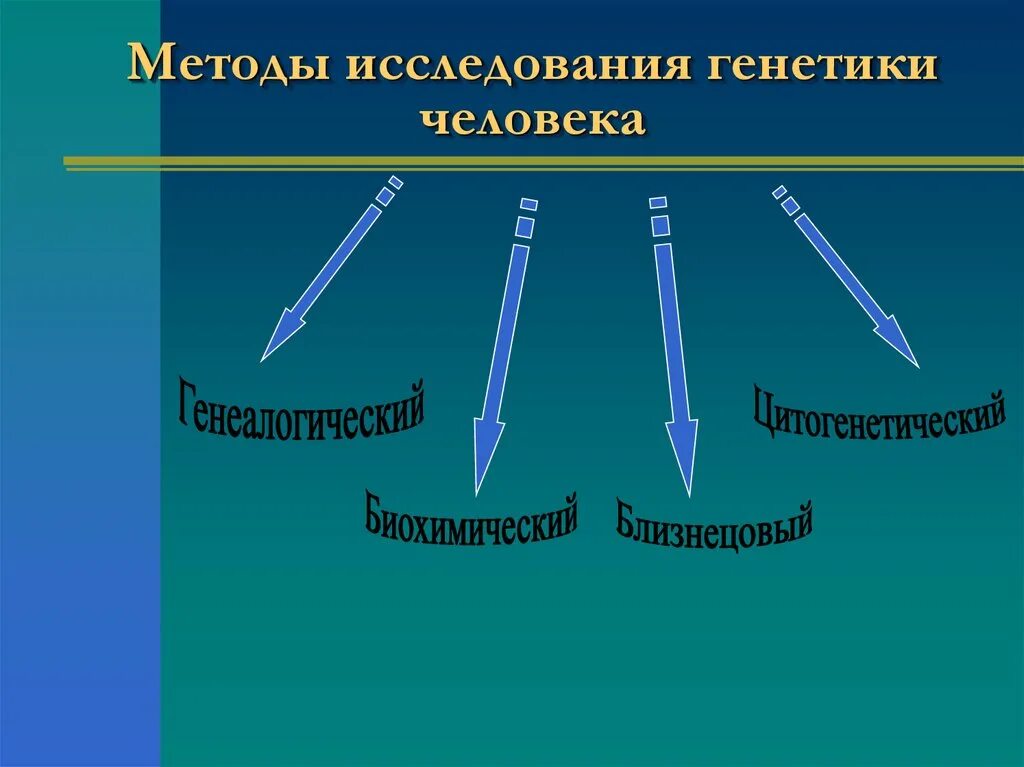 Методы исследования генетики человека

Генеалогический

Биохимический

Близнецовый

Цитогенетический